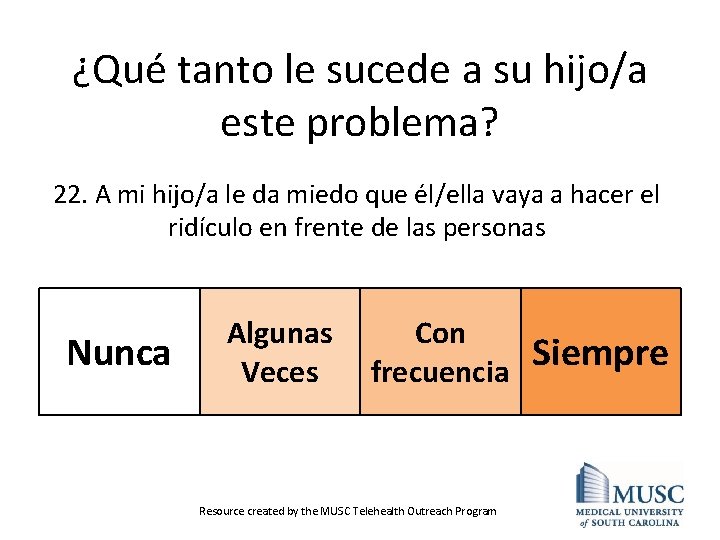 ¿Qué tanto le sucede a su hijo/a este problema?

22. A mi hijo/a le da miedo que él/ella vaya a hacer el ridículo en frente de las personas

| Nunca | Algunas Veces | Con frecuencia | Siempre |
|---|---|---|---|

Resource created by the MUSC Telehealth Outreach Program

MUSC
MEDICAL UNIVERSITY of SOUTH CAROLINA